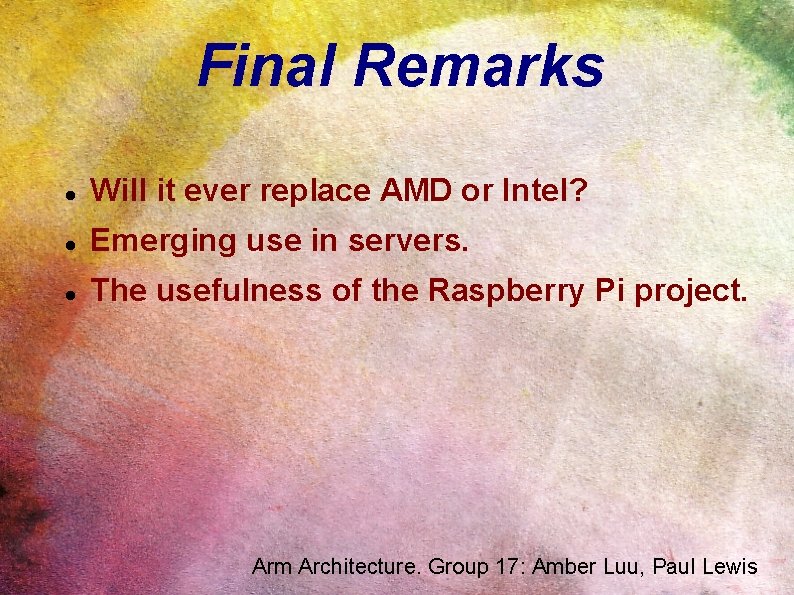 Final Remarks

- Will it ever replace AMD or Intel?
- Emerging use in servers.
- The usefulness of the Raspberry Pi project.

Arm Architecture. Group 17: Amber Luu, Paul Lewis